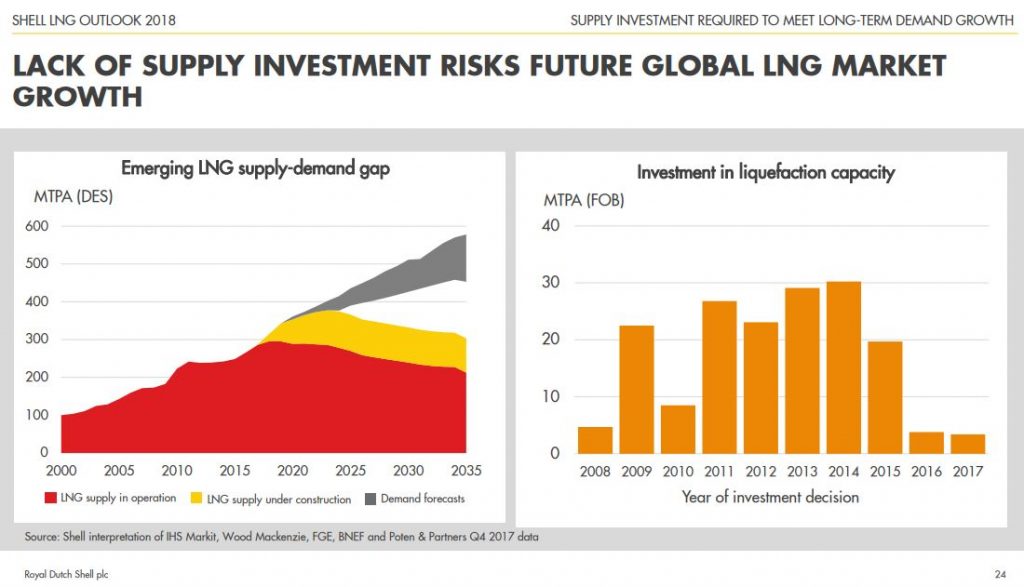 SHELL LNG OUTLOOK 2018

SUPPLY INVESTMENT REQUIRED TO MEET LONG-TERM DEMAND GROWTH

LACK OF SUPPLY INVESTMENT RISKS FUTURE GLOBAL LNG MARKET GROWTH

Emerging LNG supply-demand gap

MTPA (DES)

600
500
400
300
200
100
0

2000 2005 2010 2015 2020 2025 2030 2035

LNG supply in operation
LNG supply under construction
Demand forecasts

Investment in liquefaction capacity

MTPA (FOB)

40
30
20
10
0

2008 2009 2010 2011 2012 2013 2014 2015 2016 2017

Year of investment decision

Source: Shell interpretation of IHS Markit, Wood Mackenzie, FGE, BNEF and Poten & Partners Q4 2017 data

Royal Dutch Shell plc

24